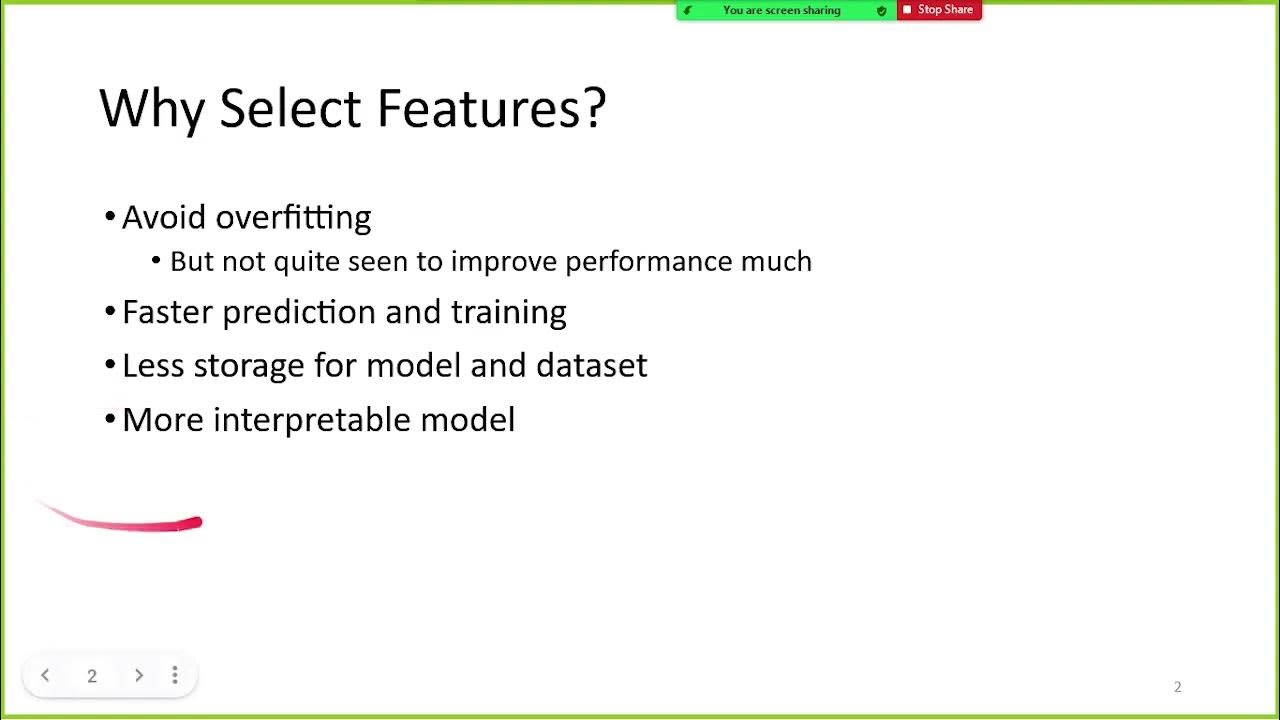 You are screen sharing
Stop Share

Why Select Features?

• Avoid overfitting
• But not quite seen to improve performance much
• Faster prediction and training
• Less storage for model and dataset
• More interpretable model

2

2